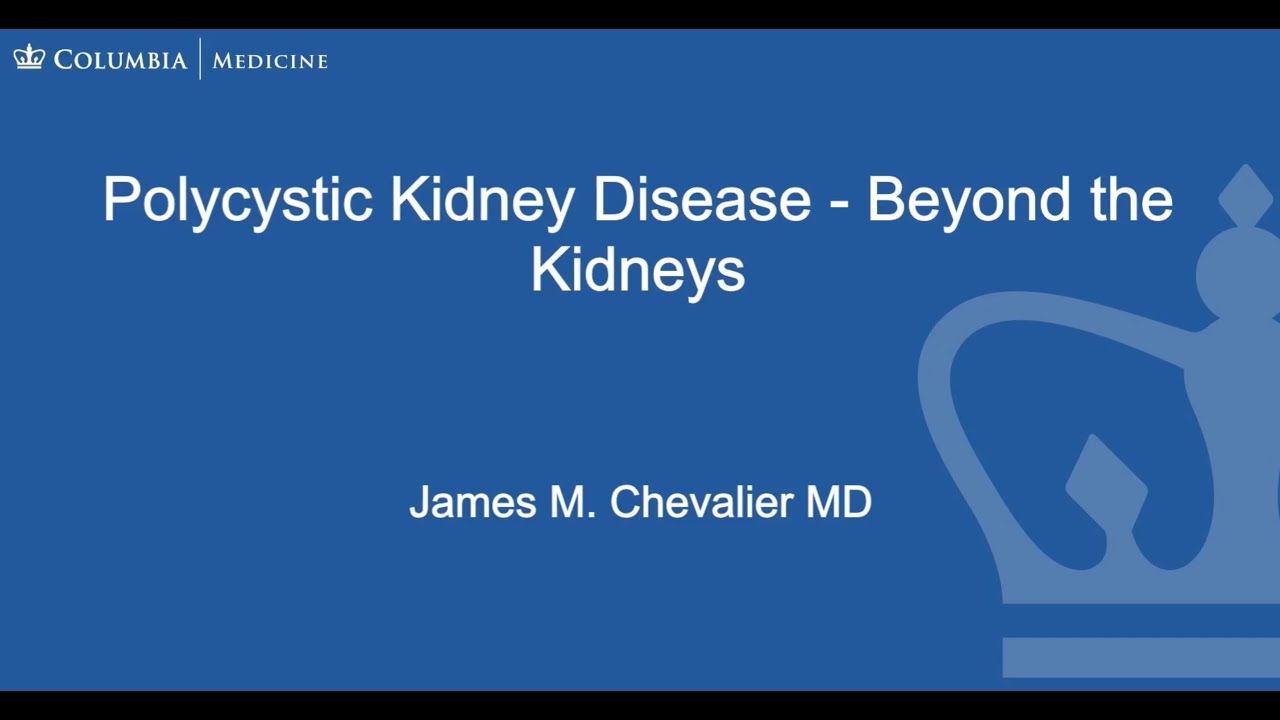 COLUMBIA | MEDICINE

Polycystic Kidney Disease - Beyond the Kidneys

James M. Chevalier MD